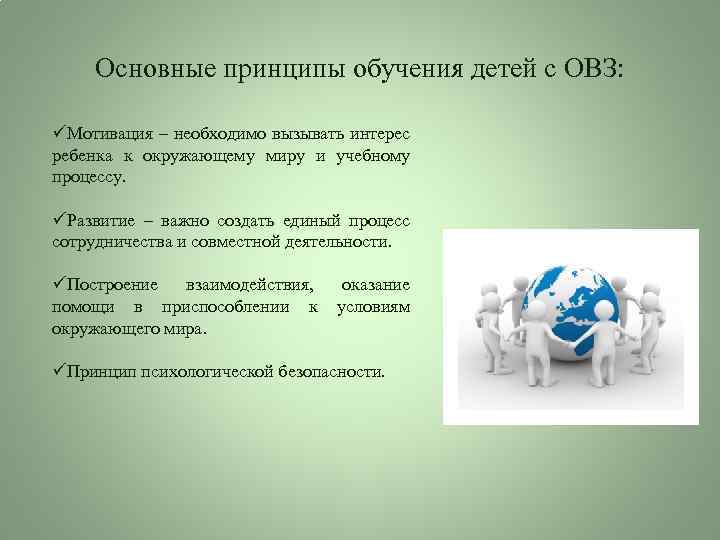 Основные принципы обучения детей с ОВЗ:

✓Мотивация – необходимо вызывать интерес ребенка к окружающему миру и учебному процессу.

✓Развитие – важно создать единый процесс сотрудничества и совместной деятельности.

✓Построение взаимодействия, оказание помощи в приспособлении к условиям окружающего мира.

✓Принцип психологической безопасности.